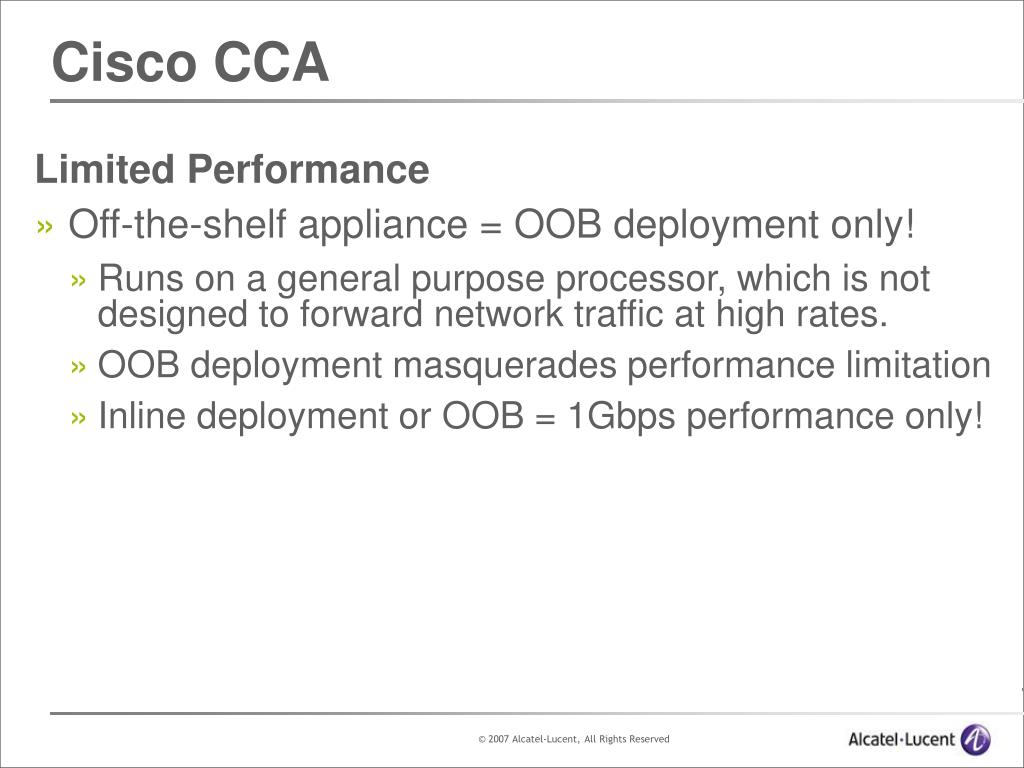 Cisco CCA

Limited Performance

» Off-the-shelf appliance = OOB deployment only!

» Runs on a general purpose processor, which is not designed to forward network traffic at high rates.

» OOB deployment masquerades performance limitation

» Inline deployment or OOB = 1Gbps performance only!

© 2007 Alcatel-Lucent, All Rights Reserved

Alcatel·Lucent